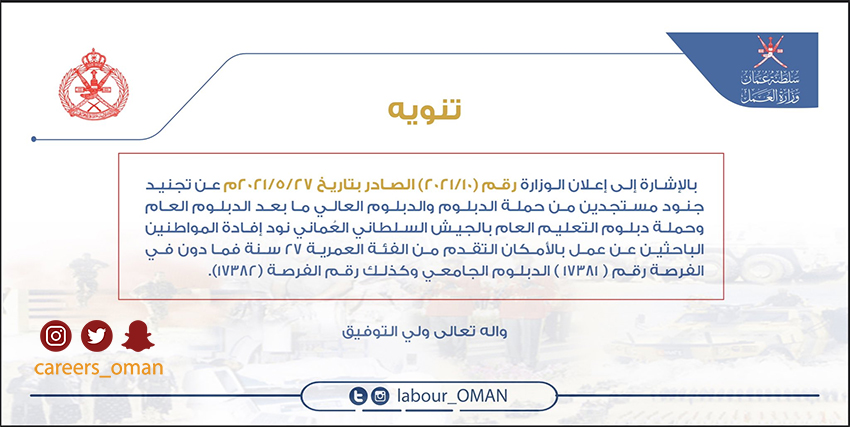 سلطنة عُمان
وزارة العمل

تنويه

بالإشارة إلى إعلان الوزارة رقم (٢٠٢١/١٠) الصادر بتاريخ ٢٠٢١/٥/٢٧م عن تجنيد جنود مستجدين من حملة الدبلوم والدبلوم العالي ما بعد الدبلوم العام وحملة دبلوم التعليم العام بالجيش السلطاني العُماني نود إفادة المواطنين الباحثين عن عمل بالأمكان التقدم من الفئة العمرية ٢٧ سنة فما دون في الفرصة رقم ( ١٧٣٨١ ) الدبلوم الجامعي وكذلك رقم الفرصة (١٧٣٨٢).

واله تعالى ولي التوفيق

careers_oman

labour_OMAN